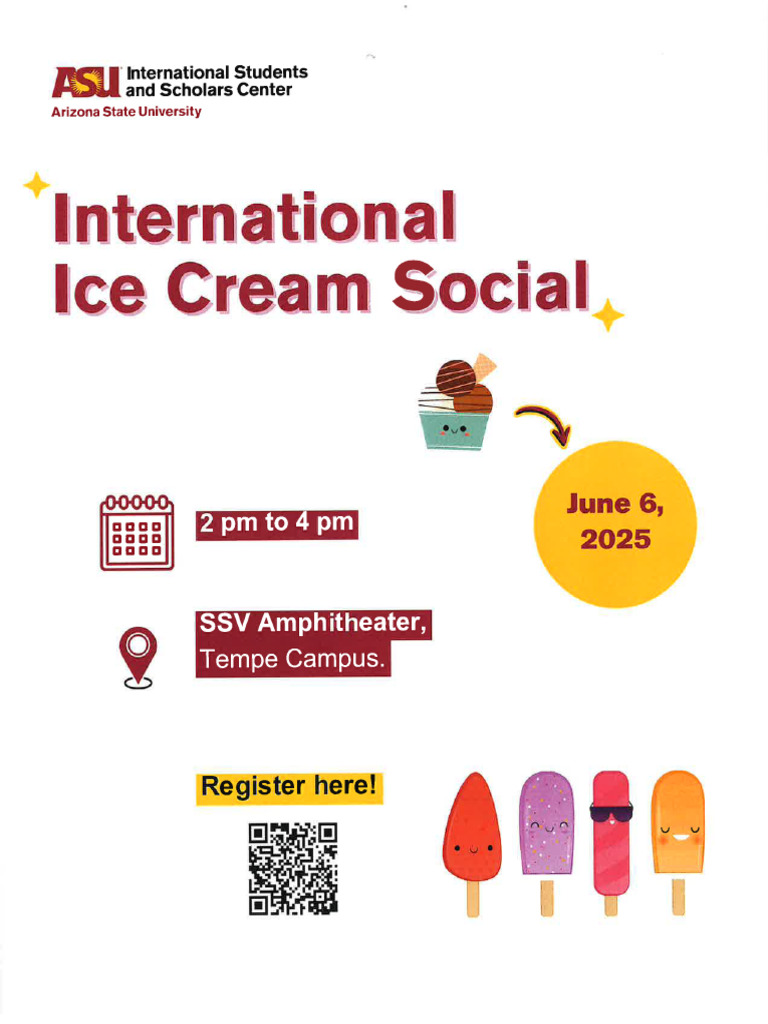 ASU International Students and Scholars Center
Arizona State University

International Ice Cream Social

June 6, 2025

2 pm to 4 pm

SSV Amphitheater, Tempe Campus.

Register here!